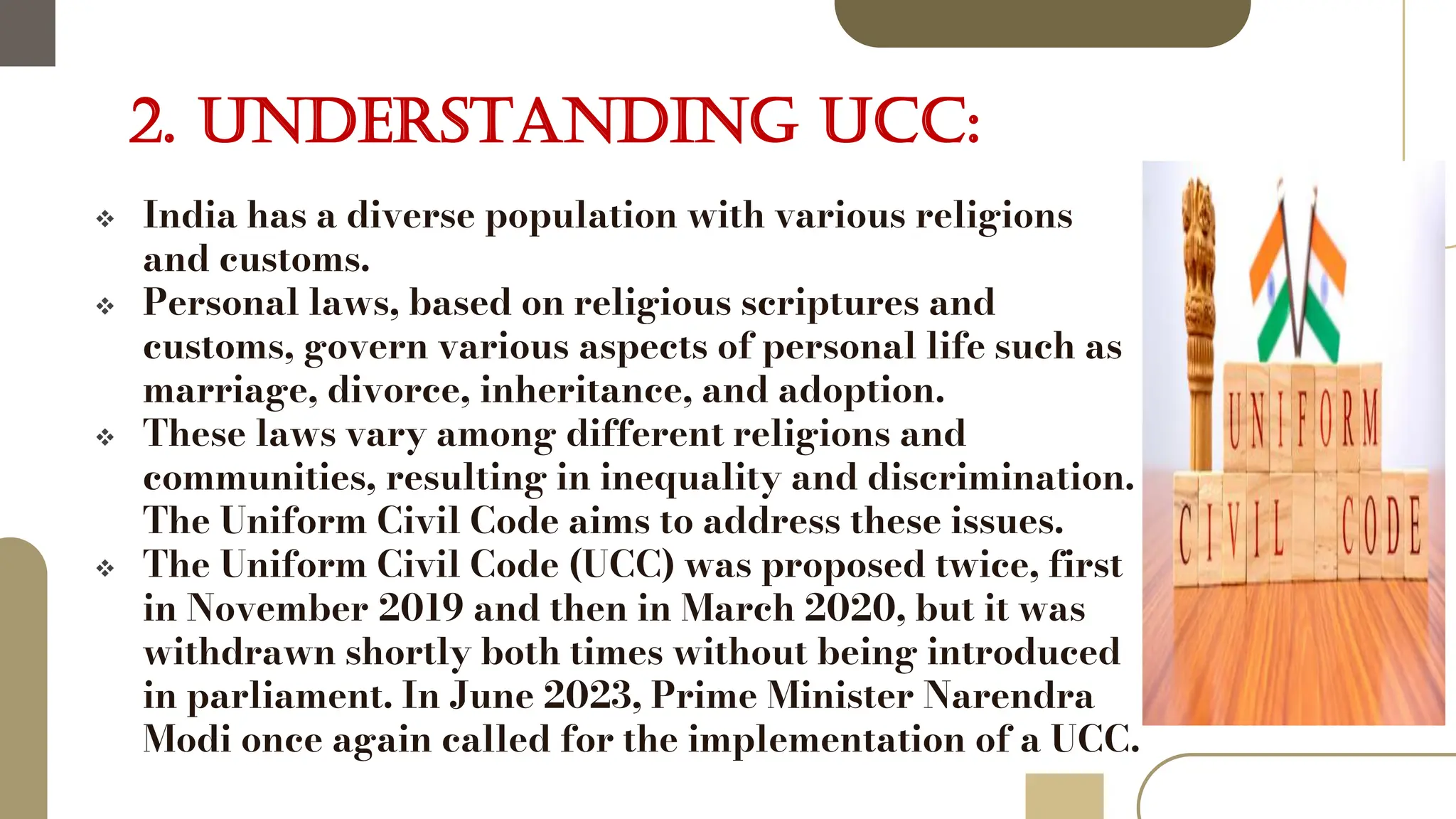 2. UNDERSTANDING UCC:

❖ India has a diverse population with various religions and customs.
❖ Personal laws, based on religious scriptures and customs, govern various aspects of personal life such as marriage, divorce, inheritance, and adoption.
❖ These laws vary among different religions and communities, resulting in inequality and discrimination. The Uniform Civil Code aims to address these issues.
❖ The Uniform Civil Code (UCC) was proposed twice, first in November 2019 and then in March 2020, but it was withdrawn shortly both times without being introduced in parliament. In June 2023, Prime Minister Narendra Modi once again called for the implementation of a UCC.

UNIFORM
CIVIL CODE